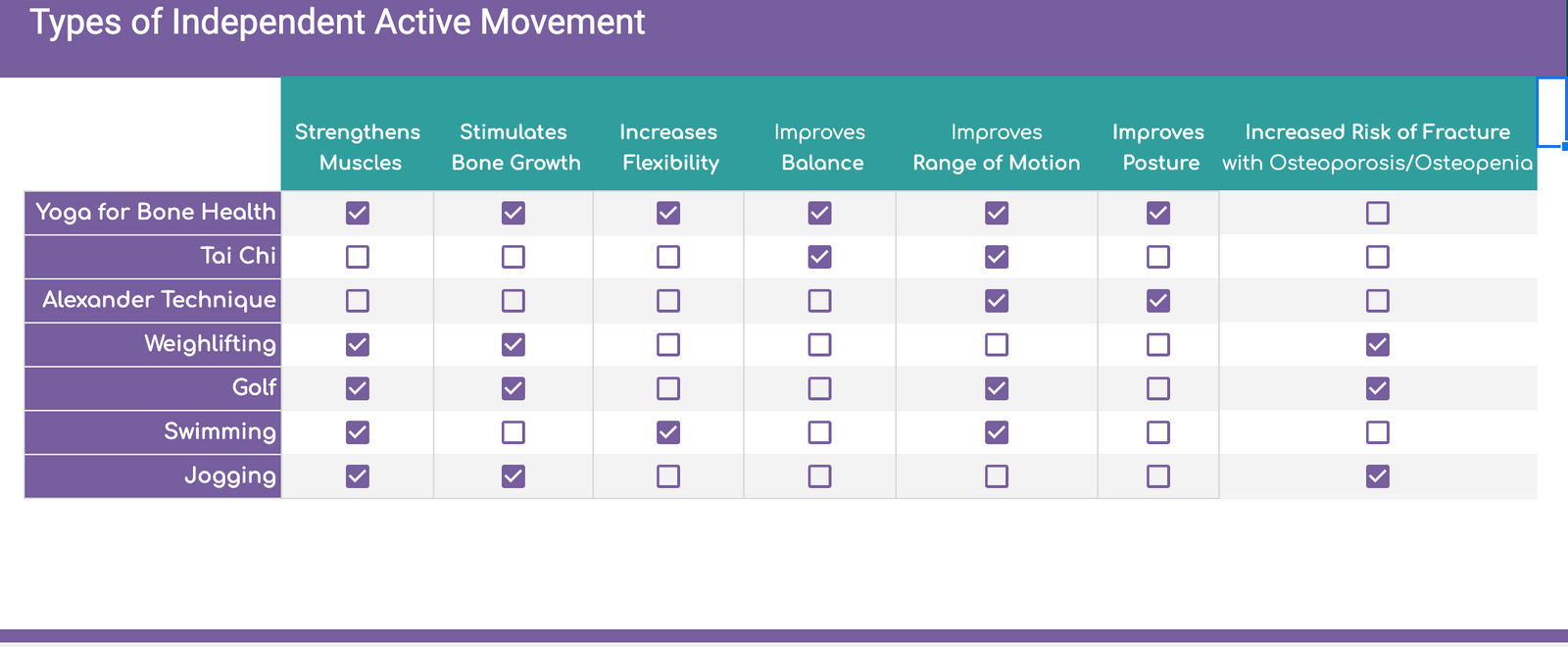 Types of Independent Active Movement

| | Strengthens Muscles | Stimulates Bone Growth | Increases Flexibility | Improves Balance | Improves Range of Motion | Improves Posture | Increased Risk of Fracture with Osteoporosis/Osteopenia |
|---|---|---|---|---|---|---|---|
| Yoga for Bone Health | ☑ | ☑ | ☑ | ☑ | ☑ | ☑ | ☐ |
| Tai Chi | ☐ | ☐ | ☐ | ☑ | ☑ | ☐ | ☐ |
| Alexander Technique | ☐ | ☐ | ☐ | ☐ | ☑ | ☑ | ☐ |
| Weighlifting | ☑ | ☑ | ☐ | ☐ | ☐ | ☐ | ☑ |
| Golf | ☑ | ☑ | ☐ | ☐ | ☑ | ☐ | ☑ |
| Swimming | ☑ | ☐ | ☑ | ☐ | ☑ | ☐ | ☐ |
| Jogging | ☑ | ☑ | ☐ | ☐ | ☐ | ☐ | ☑ |